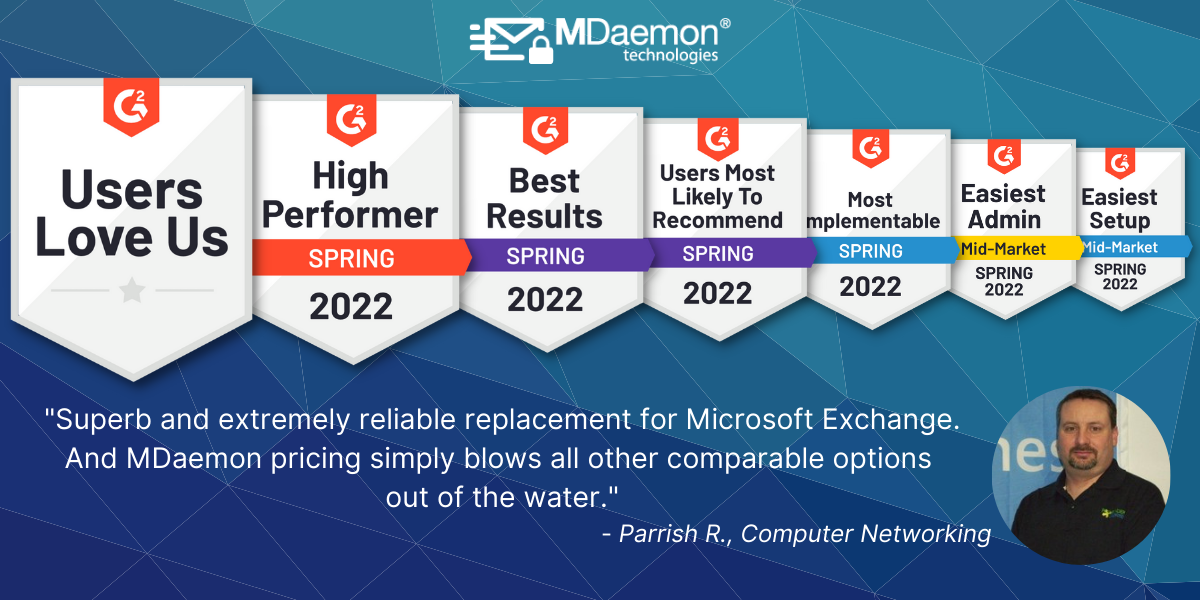 MDaemon® technologies

G2
Users Love Us

G2
High Performer
SPRING
2022

G2
Best Results
SPRING
2022

G2
Users Most Likely To Recommend
SPRING
2022

G2
Most Implementable
SPRING
2022

G2
Easiest Admin
Mid-Market
SPRING
2022

G2
Easiest Setup
Mid-Market
SPRING
2022

"Superb and extremely reliable replacement for Microsoft Exchange. And MDaemon pricing simply blows all other comparable options out of the water."

- Parrish R., Computer Networking